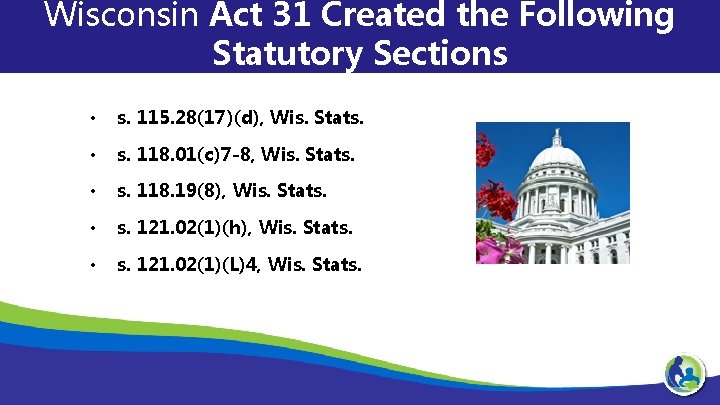 Wisconsin Act 31 Created the Following Statutory Sections

• s. 115.28(17)(d), Wis. Stats.
• s. 118.01(c)7-8, Wis. Stats.
• s. 118.19(8), Wis. Stats.
• s. 121.02(1)(h), Wis. Stats.
• s. 121.02(1)(L)4, Wis. Stats.